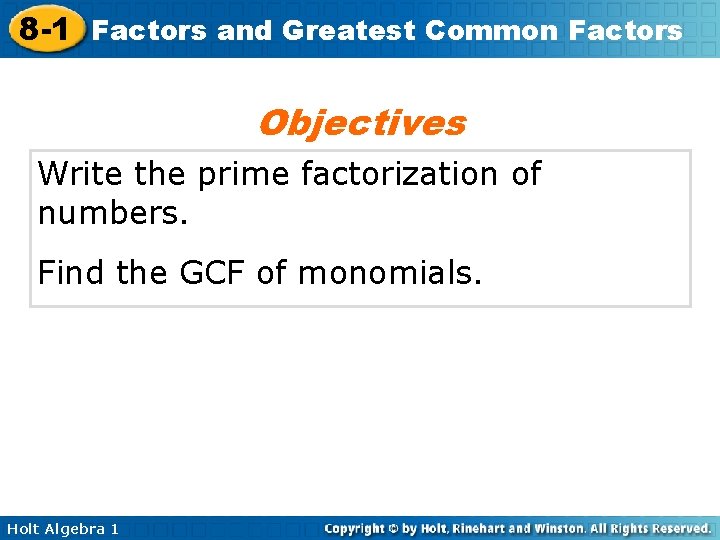 8-1 Factors and Greatest Common Factors

Objectives

Write the prime factorization of numbers.

Find the GCF of monomials.

Holt Algebra 1

Copyright © by Holt, Rinehart and Winston. All Rights Reserved.